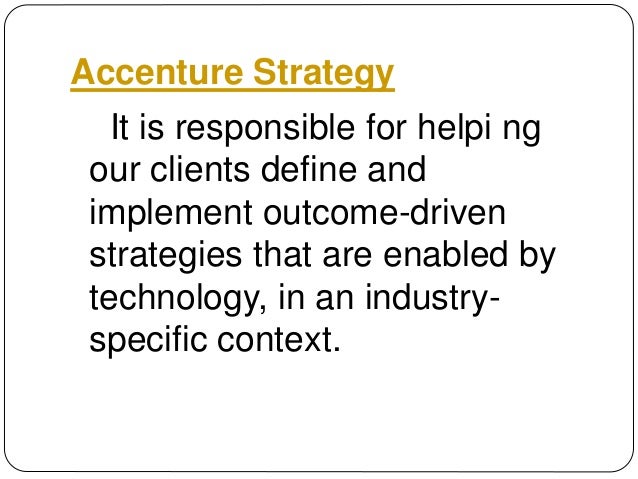 Accenture Strategy

It is responsible for helpi ng our clients define and implement outcome-driven strategies that are enabled by technology, in an industry-specific context.